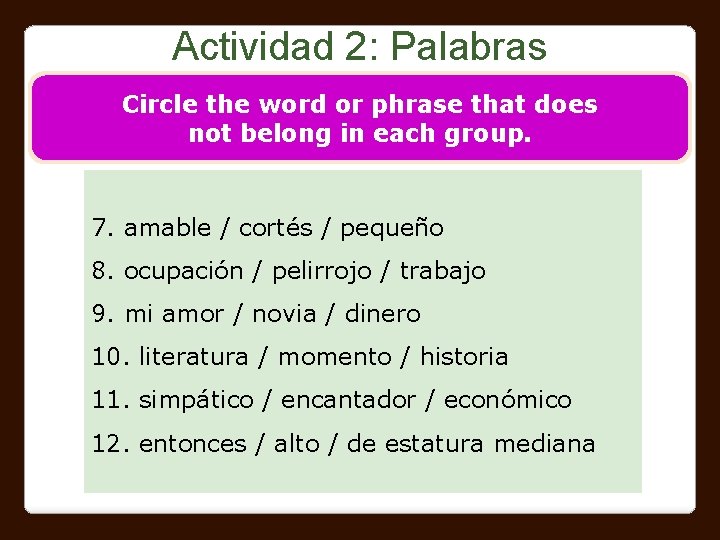 Actividad 2: Palabras

Circle the word or phrase that does not belong in each group.

7. amable / cortés / pequeño
8. ocupación / pelirrojo / trabajo
9. mi amor / novia / dinero
10. literatura / momento / historia
11. simpático / encantador / económico
12. entonces / alto / de estatura mediana